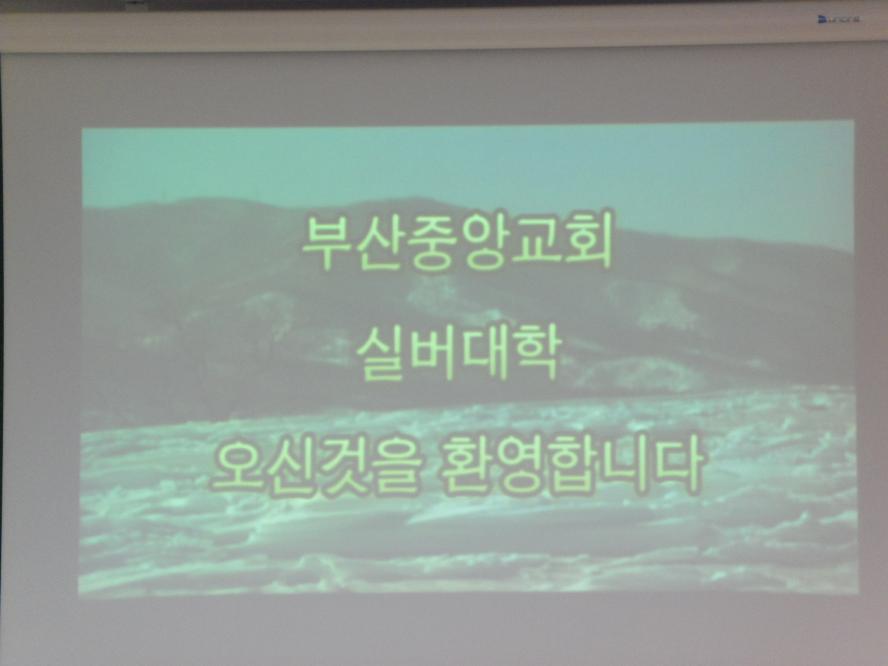 부산중앙교회

실버대학

오신것을 환영합니다